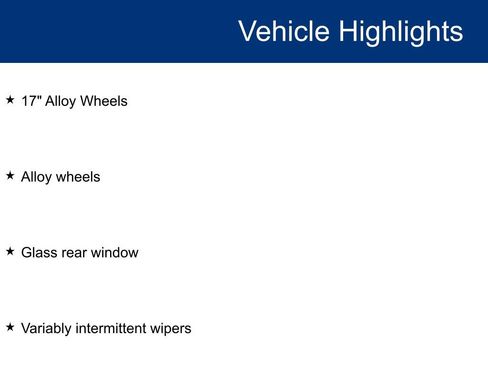 Vehicle Highlights

★ 17" Alloy Wheels

★ Alloy wheels

★ Glass rear window

★ Variably intermittent wipers